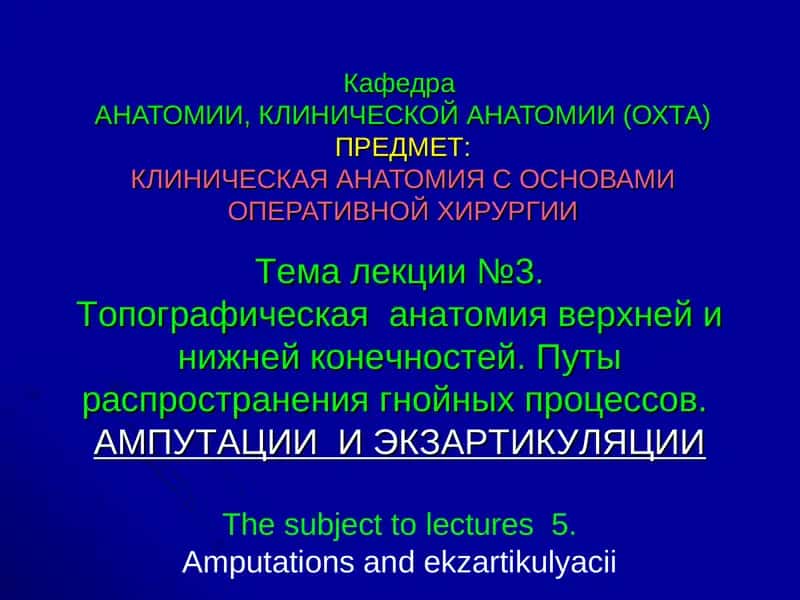 Кафедра
АНАТОМИИ, КЛИНИЧЕСКОЙ АНАТОМИИ (ОХТА)
ПРЕДМЕТ:
КЛИНИЧЕСКАЯ АНАТОМИЯ С ОСНОВАМИ ОПЕРАТИВНОЙ ХИРУРГИИ

Тема лекции №3.
Топографическая анатомия верхней и нижней конечностей. Путы распространения гнойных процессов.
АМПУТАЦИИ И ЭКЗАРТИКУЛЯЦИИ

The subject to lectures 5.
Amputations and ekzartikulyacii